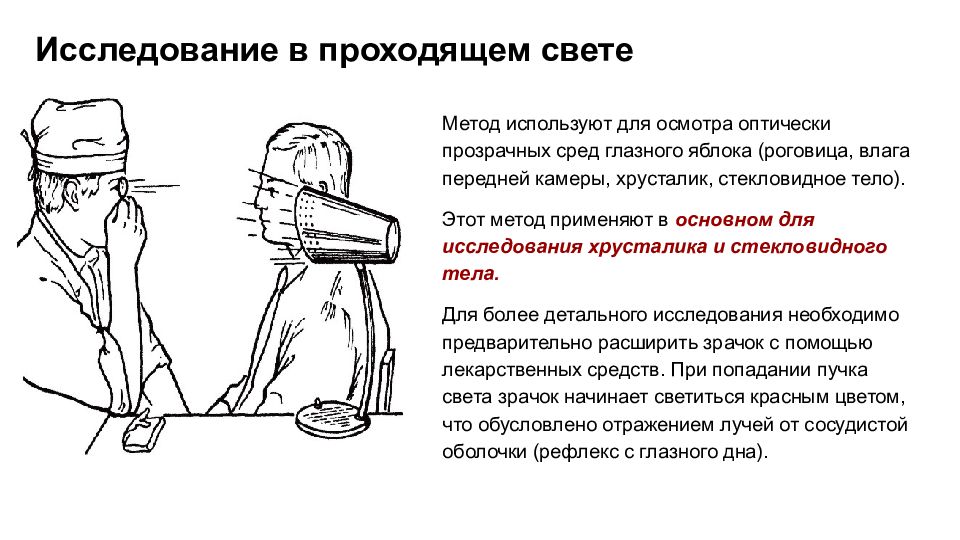 Исследование в проходящем свете

Метод используют для осмотра оптически прозрачных сред глазного яблока (роговица, влага передней камеры, хрусталик, стекловидное тело).

Этот метод применяют в основном для исследования хрусталика и стекловидного тела.

Для более детального исследования необходимо предварительно расширить зрачок с помощью лекарственных средств. При попадании пучка света зрачок начинает светиться красным цветом, что обусловлено отражением лучей от сосудистой оболочки (рефлекс с глазного дна).